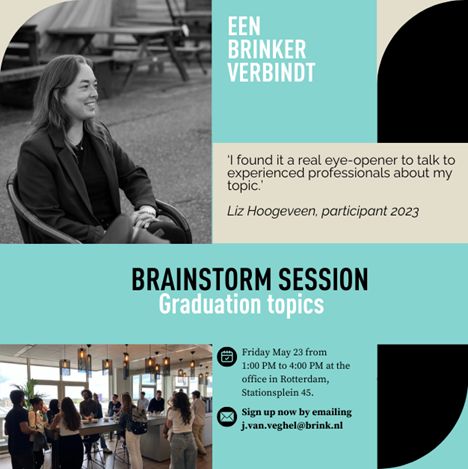 EEN BRINKER VERBINDT

'I found it a real eye-opener to talk to experienced professionals about my topic.'

Liz Hoogeveen, participant 2023

BRAINSTORM SESSION
Graduation topics

Friday May 23 from 1:00 PM to 4:00 PM at the office in Rotterdam, Stationsplein 45.

Sign up now by emailing j.van.veghel@brink.nl